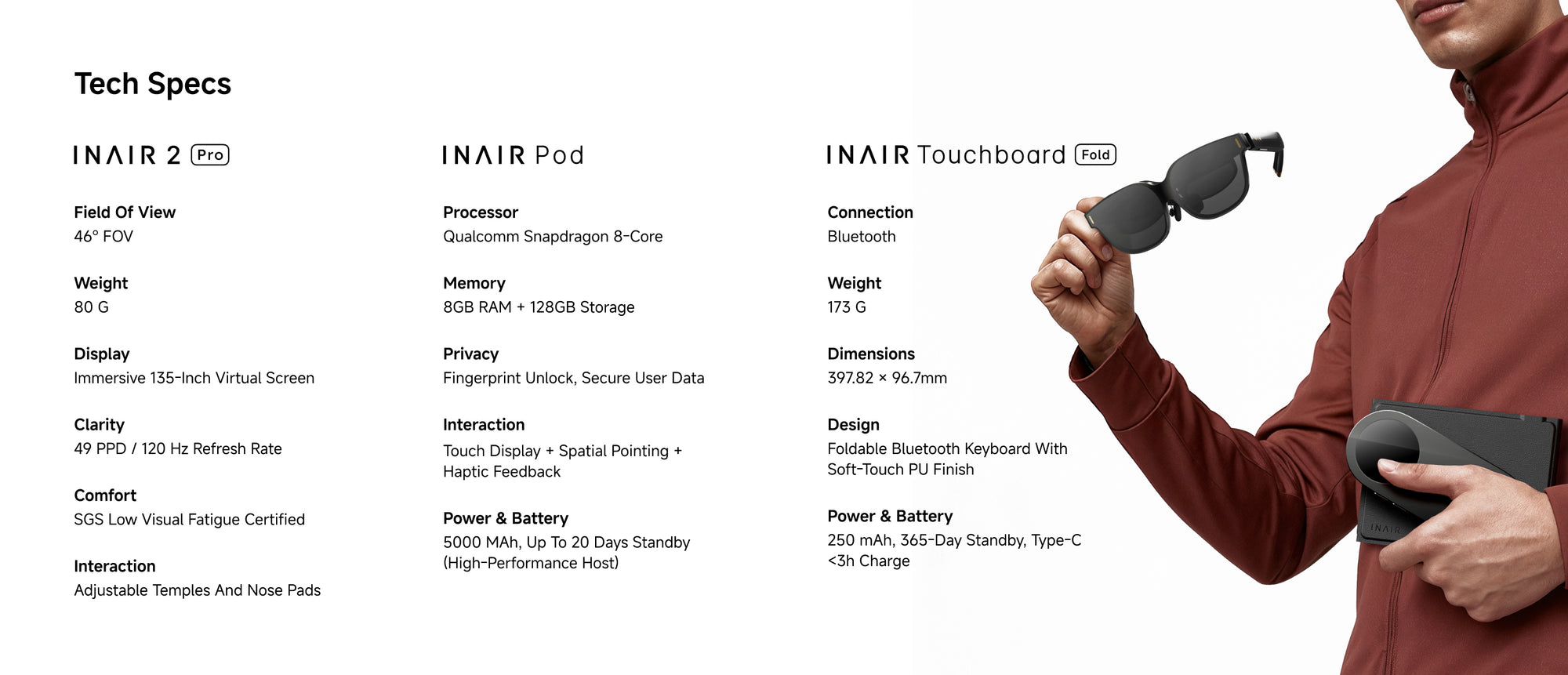 Tech Specs

INAIR 2 Pro

Field Of View
46° FOV

Weight
80 G

Display
Immersive 135-Inch Virtual Screen

Clarity
49 PPD / 120 Hz Refresh Rate

Comfort
SGS Low Visual Fatigue Certified

Interaction
Adjustable Temples And Nose Pads

INAIR Pod

Processor
Qualcomm Snapdragon 8-Core

Memory
8GB RAM + 128GB Storage

Privacy
Fingerprint Unlock, Secure User Data

Interaction
Touch Display + Spatial Pointing + Haptic Feedback

Power & Battery
5000 MAh, Up To 20 Days Standby (High-Performance Host)

INAIR Touchboard Fold

Connection
Bluetooth

Weight
173 G

Dimensions
397.82 × 96.7mm

Design
Foldable Bluetooth Keyboard With Soft-Touch PU Finish

Power & Battery
250 mAh, 365-Day Standby, Type-C <3h Charge

INAIR